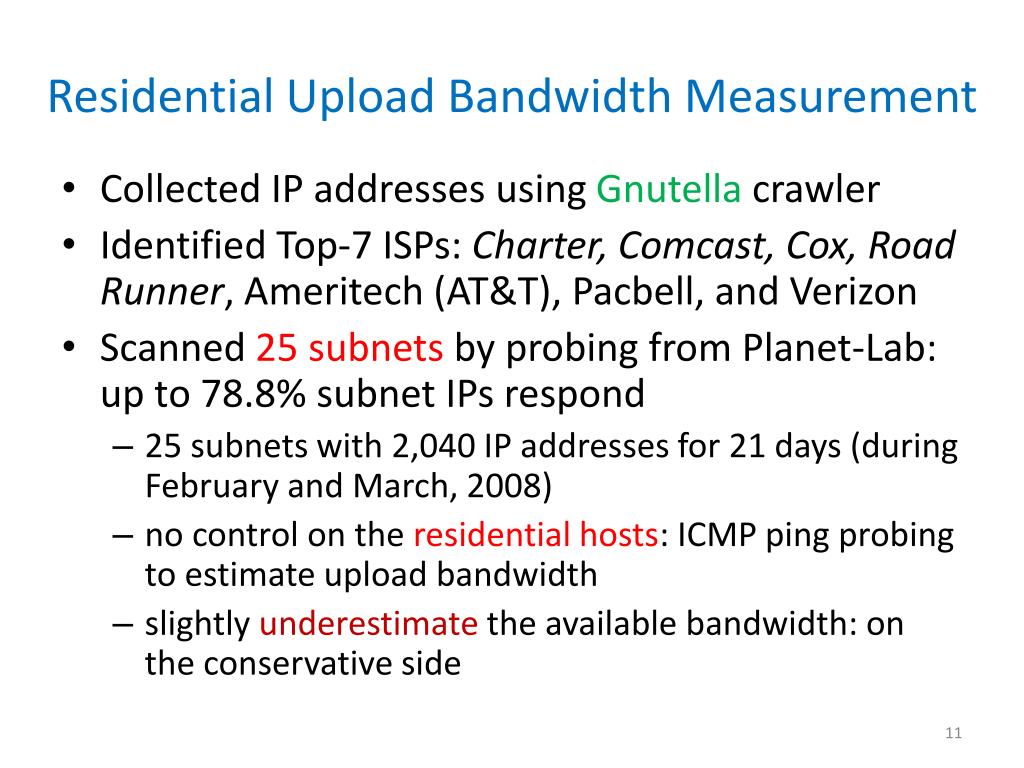 Residential Upload Bandwidth Measurement

• Collected IP addresses using Gnutella crawler
• Identified Top-7 ISPs: Charter, Comcast, Cox, Road Runner, Ameritech (AT&T), Pacbell, and Verizon
• Scanned 25 subnets by probing from Planet-Lab: up to 78.8% subnet IPs respond
– 25 subnets with 2,040 IP addresses for 21 days (during February and March, 2008)
– no control on the residential hosts: ICMP ping probing to estimate upload bandwidth
– slightly underestimate the available bandwidth: on the conservative side

11